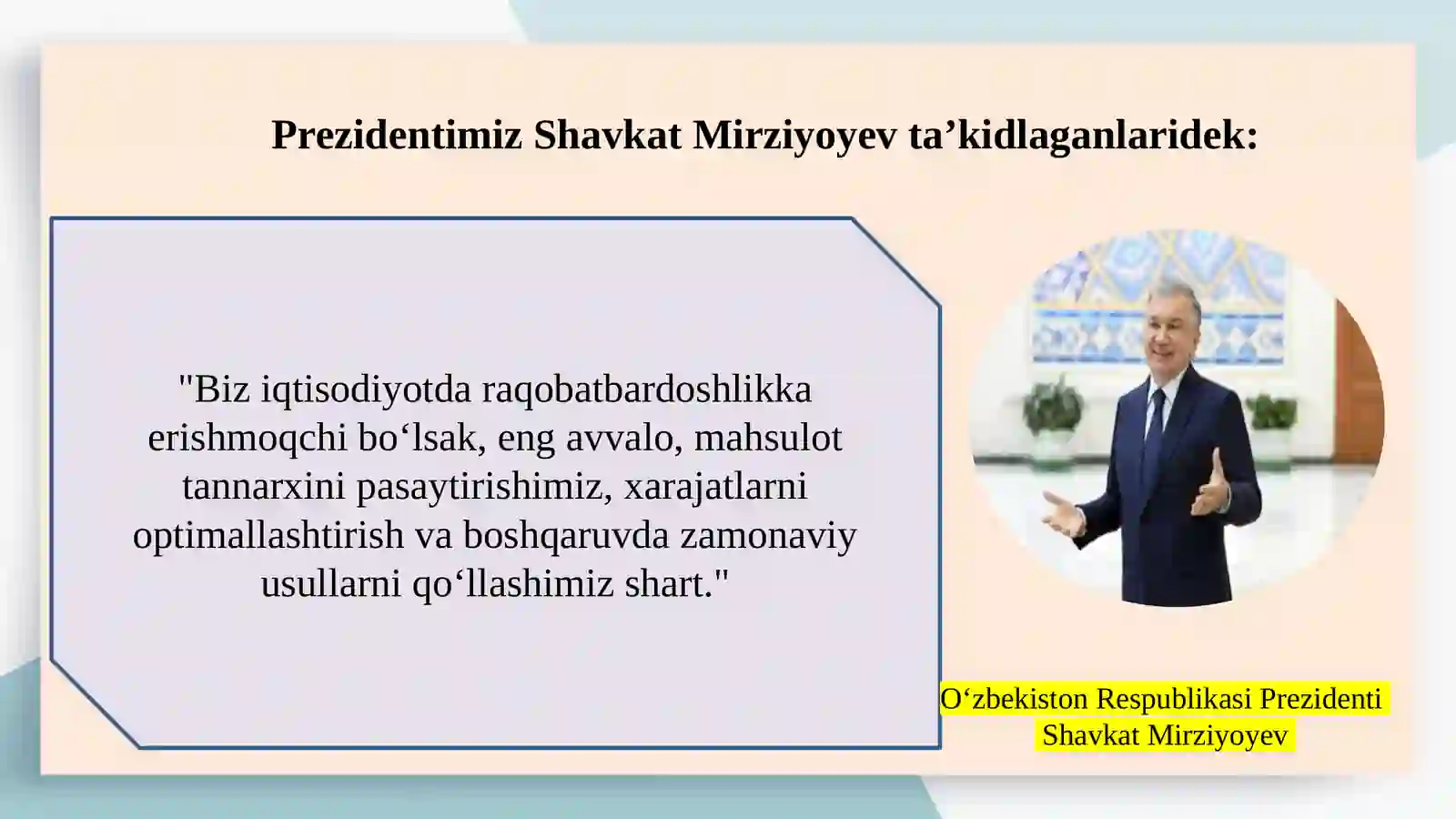 Prezidentimiz Shavkat Mirziyoyev ta’kidlaganlaridek:

"Biz iqtisodiyotda raqobatbardoshlikka erishmoqchi bo‘lsak, eng avvalo, mahsulot tannarxini pasaytirishimiz, xarajatlarni optimallashtirish va boshqaruvda zamonaviy usullarni qo‘llashimiz shart."

O‘zbekiston Respublikasi Prezidenti Shavkat Mirziyoyev